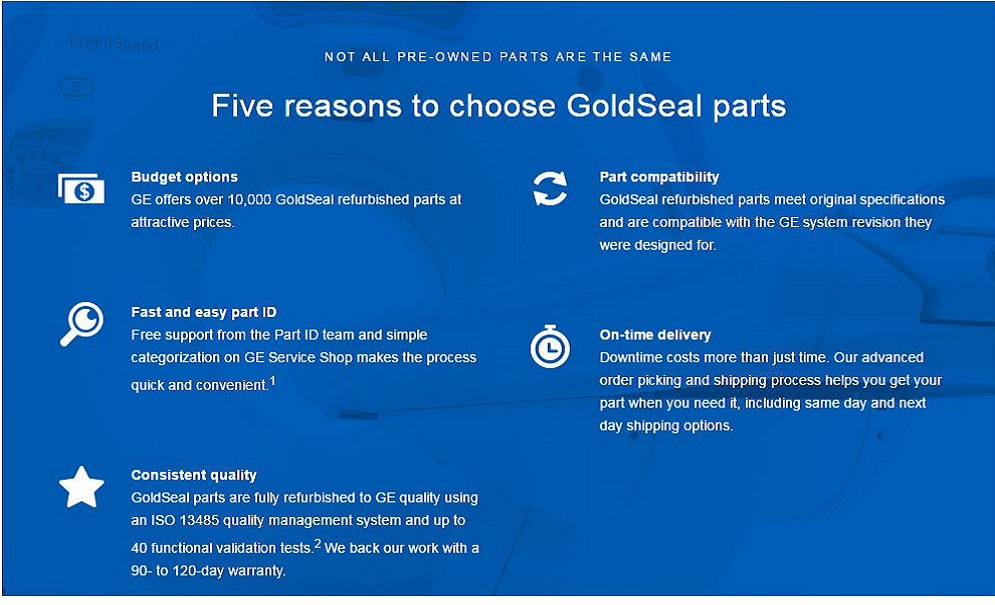 BrightSpeed

NOT ALL PRE-OWNED PARTS ARE THE SAME

Five reasons to choose GoldSeal parts

Budget options
GE offers over 10,000 GoldSeal refurbished parts at attractive prices.

Fast and easy part ID
Free support from the Part ID team and simple categorization on GE Service Shop makes the process quick and convenient.$^1$

Consistent quality
GoldSeal parts are fully refurbished to GE quality using an ISO 13485 quality management system and up to 40 functional validation tests.$^2$ We back our work with a 90- to 120-day warranty.

Part compatibility
GoldSeal refurbished parts meet original specifications and are compatible with the GE system revision they were designed for.

On-time delivery
Downtime costs more than just time. Our advanced order picking and shipping process helps you get your part when you need it, including same day and next day shipping options.